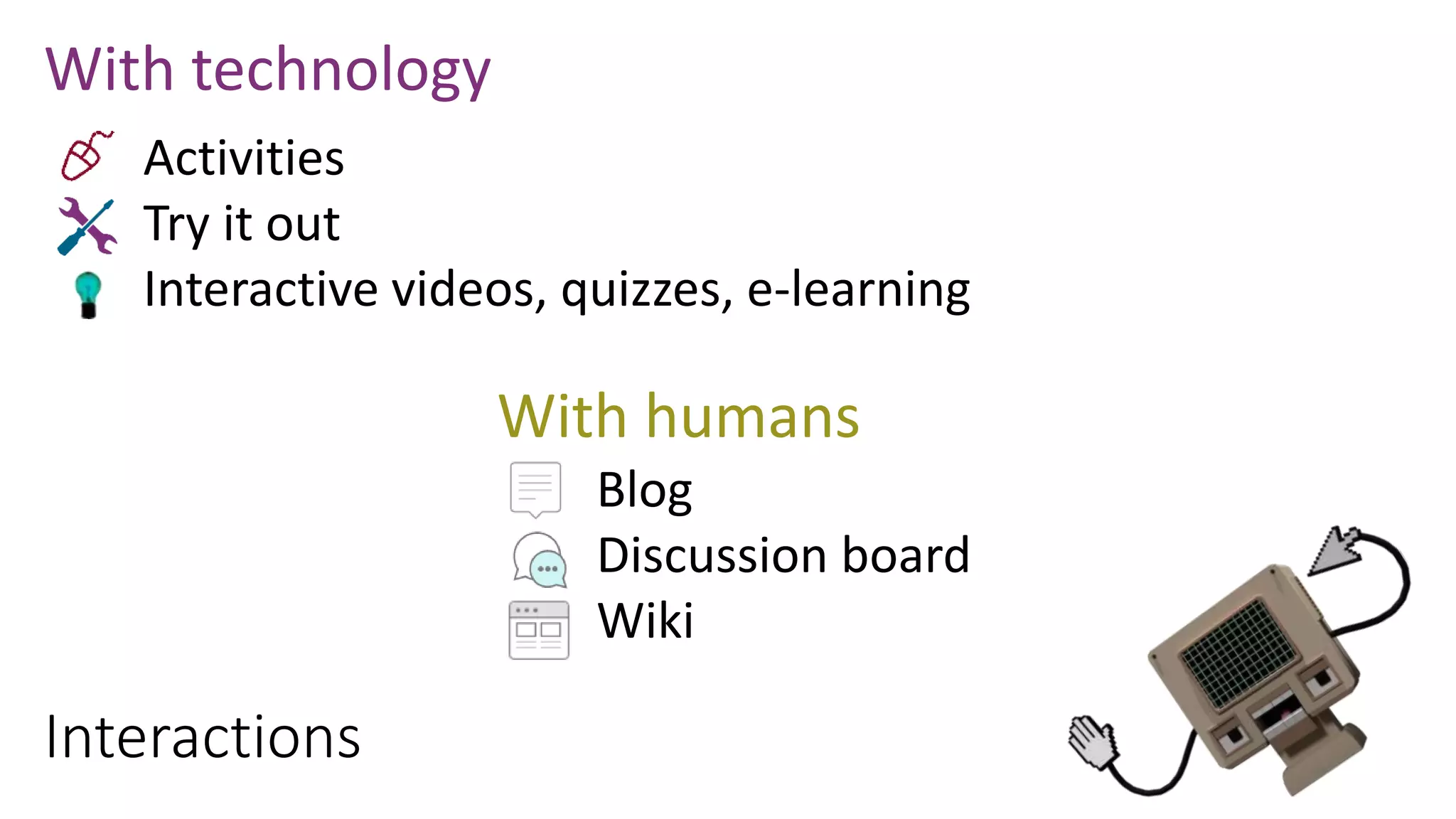 With technology

Activities
Try it out
Interactive videos, quizzes, e-learning

With humans

Blog
Discussion board
Wiki

Interactions